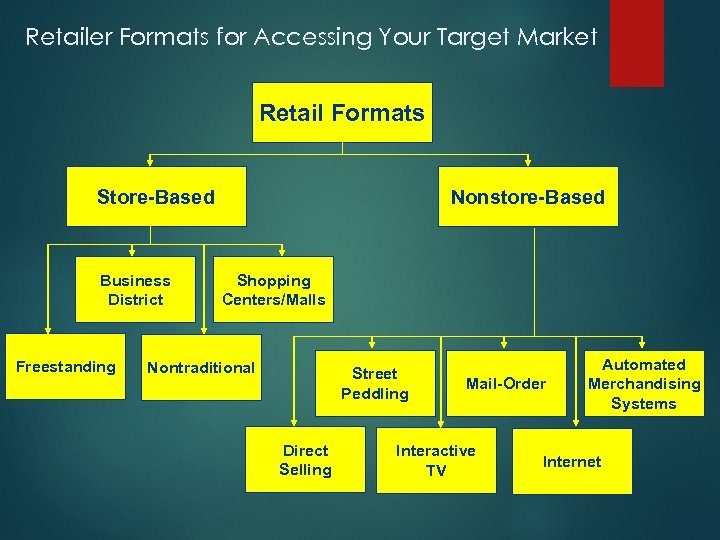 Retailer Formats for Accessing Your Target Market

Retail Formats

Store-Based

Nonstore-Based

Business District

Shopping Centers/Malls

Freestanding

Nontraditional

Street Peddling

Mail-Order

Automated Merchandising Systems

Direct Selling

Interactive TV

Internet